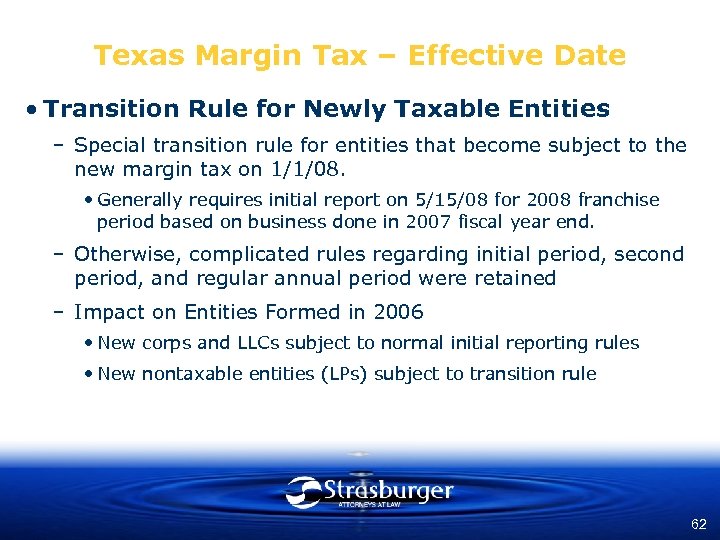 Texas Margin Tax – Effective Date

• Transition Rule for Newly Taxable Entities

– Special transition rule for entities that become subject to the new margin tax on 1/1/08.

• Generally requires initial report on 5/15/08 for 2008 franchise period based on business done in 2007 fiscal year end.

– Otherwise, complicated rules regarding initial period, second period, and regular annual period were retained

– Impact on Entities Formed in 2006

• New corps and LLCs subject to normal initial reporting rules

• New nontaxable entities (LPs) subject to transition rule

Strasburger
ATTORNEYS AT LAW

62